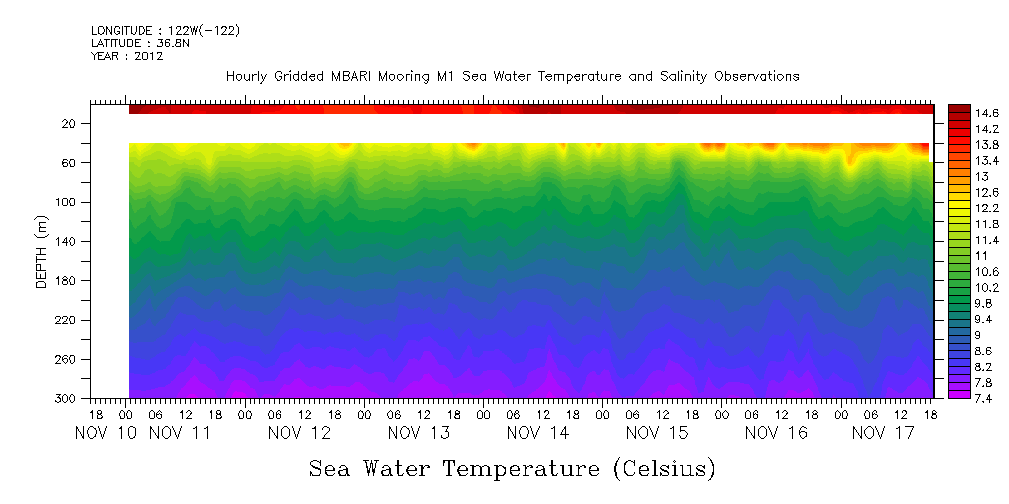 LONGITUDE : 122W(-122)
LATITUDE : 36.8N
YEAR : 2012

Hourly Gridded MBARI Mooring M1 Sea Water Temperature and Salinity Observations

DEPTH (m)

20
60
100
140
180
220
260
300

14.6
14.2
13.8
13.4
13
12.6
12.2
11.8
11.4
11
10.6
10.2
9.8
9.4
9
8.6
8.2
7.8
7.4

18 00 06 12 18 00 06 12 18 00 06 12 18 00 06 12 18 00 06 12 18 00 06 12 18 00 06 12 18 00 06 12 18

NOV 10 NOV 11 NOV 12 NOV 13 NOV 14 NOV 15 NOV 16 NOV 17

Sea Water Temperature (Celsius)